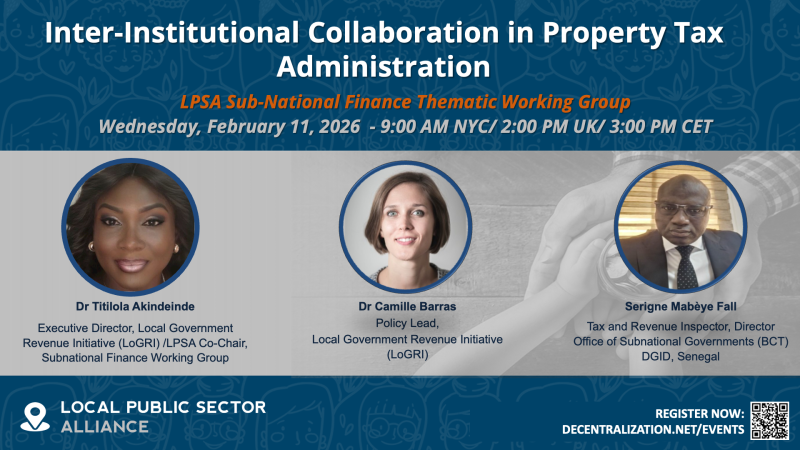 Inter-Institutional Collaboration in Property Tax Administration

LPSA Sub-National Finance Thematic Working Group

Wednesday, February 11, 2026 - 9:00 AM NYC/ 2:00 PM UK/ 3:00 PM CET

Dr Titilola Akindeinde

Executive Director, Local Government Revenue Initiative (LoGRI) /LPSA Co-Chair, Subnational Finance Working Group

Dr Camille Barras

Policy Lead, Local Government Revenue Initiative (LoGRI)

Serigne Mabèye Fall

Tax and Revenue Inspector, Director Office of Subnational Governments (BCT) DGID, Senegal

LOCAL PUBLIC SECTOR ALLIANCE

REGISTER NOW: DECENTRALIZATION.NET/EVENTS